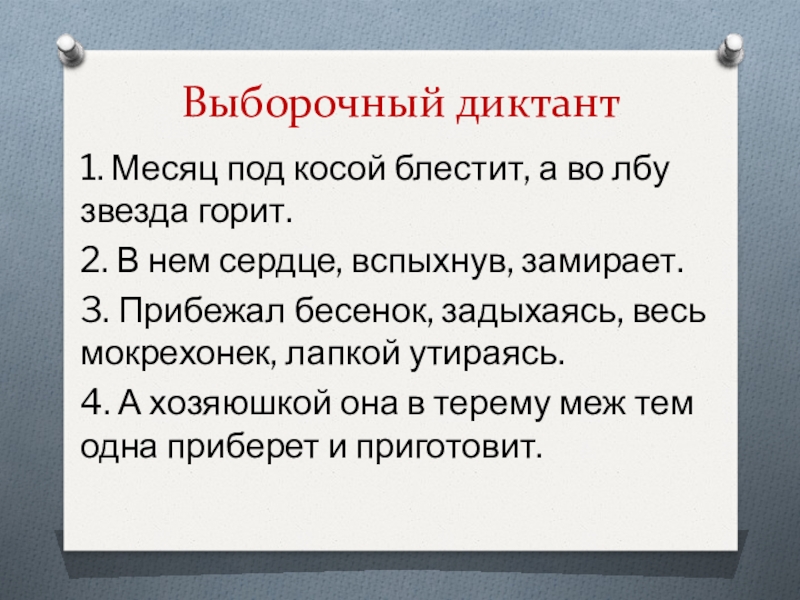 Выборочный диктант

1. Месяц под косой блестит, а во лбу звезда горит.

2. В нем сердце, вспыхнув, замирает.

3. Прибежал бесенок, задыхаясь, весь мокрехонек, лапкой утираясь.

4. А хозяюшкой она в терему меж тем одна приберет и приготовит.